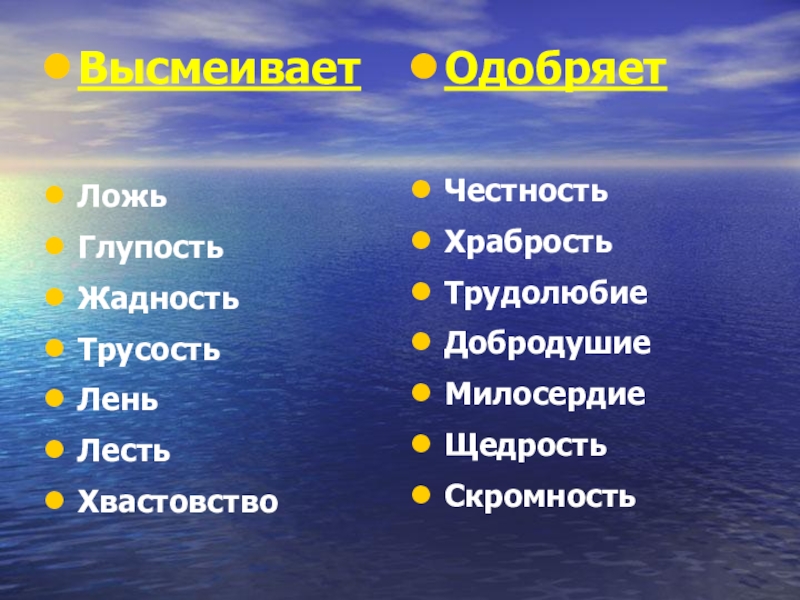 Высмеивает

Ложь
Глупость
Жадность
Трусость
Лень
Лесть
Хвастовство

Одобряет

Честность
Храбрость
Трудолюбие
Добродушие
Милосердие
Щедрость
Скромность